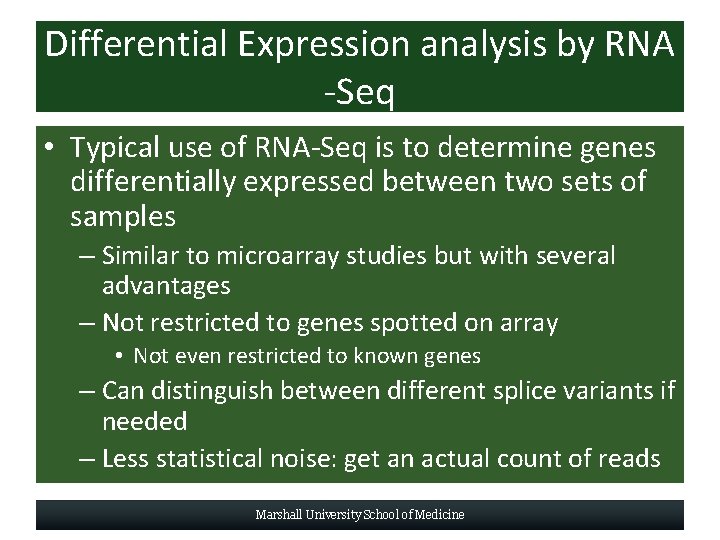 Differential Expression analysis by RNA -Seq

• Typical use of RNA-Seq is to determine genes differentially expressed between two sets of samples
– Similar to microarray studies but with several advantages
– Not restricted to genes spotted on array
• Not even restricted to known genes
– Can distinguish between different splice variants if needed
– Less statistical noise: get an actual count of reads

Marshall University School of Medicine